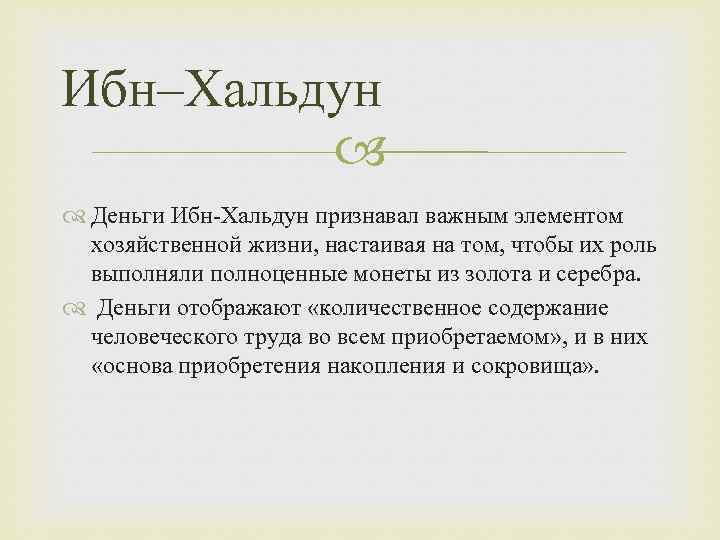 Ибн–Хальдун

Деньги Ибн-Хальдун признавал важным элементом хозяйственной жизни, настаивая на том, чтобы их роль выполняли полноценные монеты из золота и серебра.

Деньги отображают «количественное содержание человеческого труда во всем приобретаемом», и в них «основа приобретения накопления и сокровища».